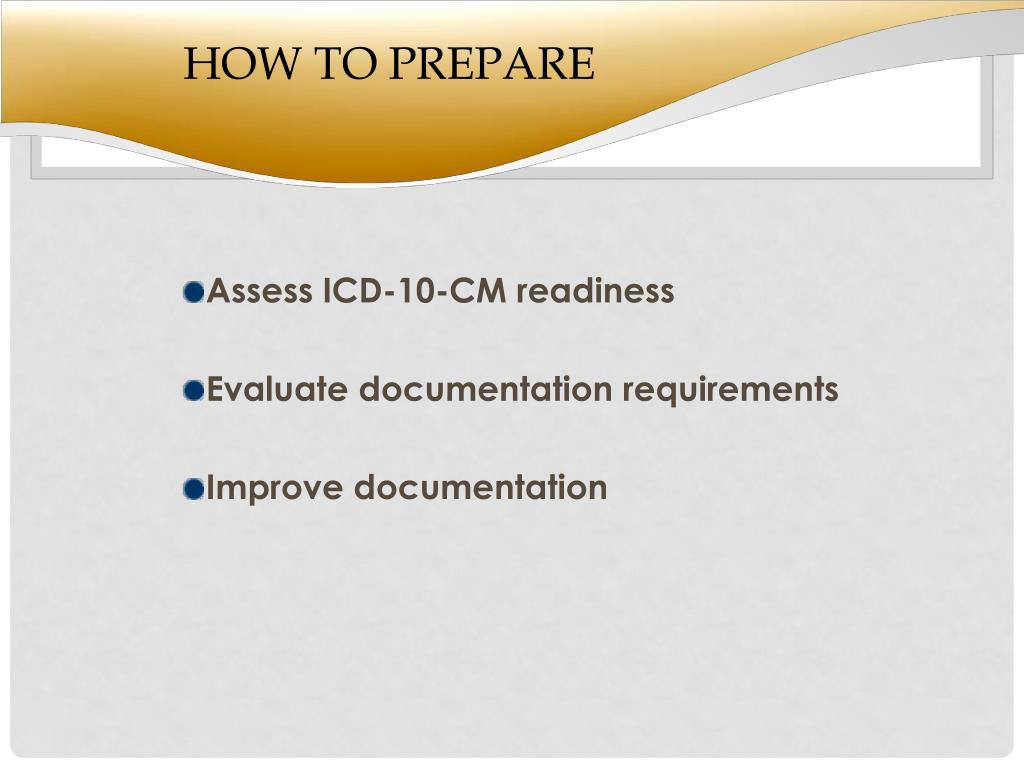 HOW TO PREPARE

Assess ICD-10-CM readiness

Evaluate documentation requirements

Improve documentation